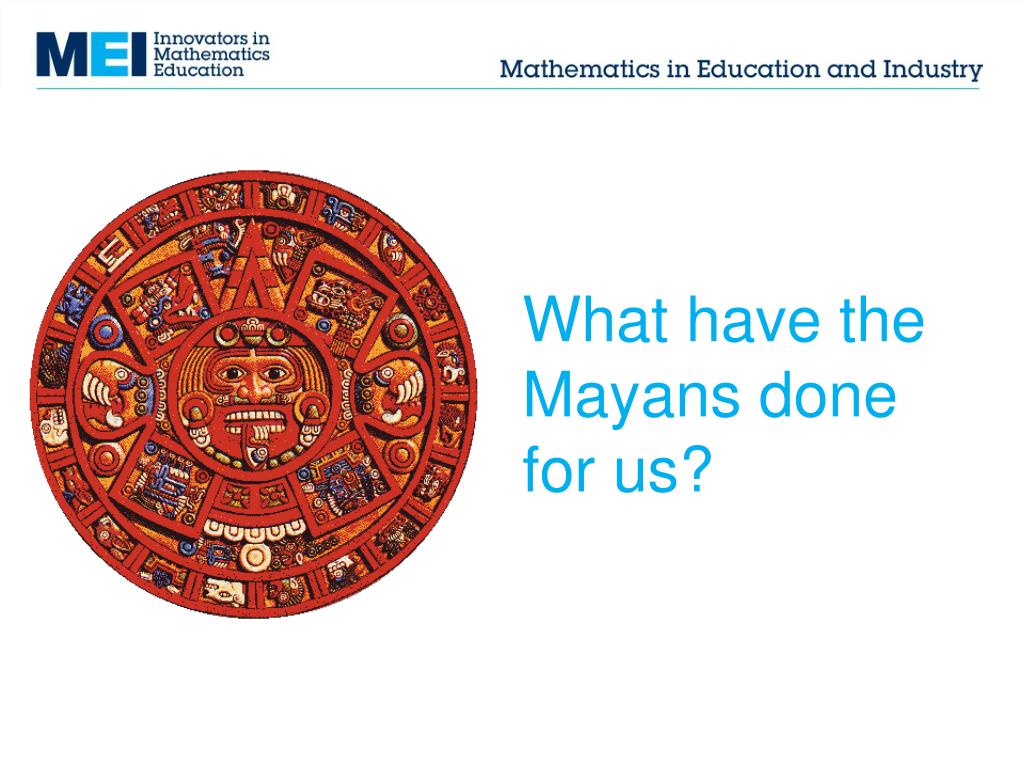 MEI Innovators in Mathematics Education

Mathematics in Education and Industry

What have the Mayans done for us?